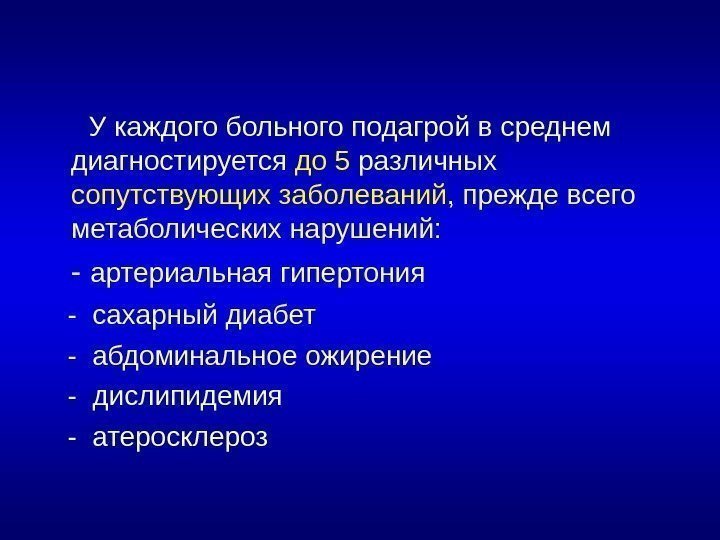 У каждого больного подагрой в среднем диагностируется до 5 различных сопутствующих заболеваний, прежде всего метаболических нарушений:

- артериальная гипертония
- сахарный диабет
- абдоминальное ожирение
- дислипидемия
- атеросклероз